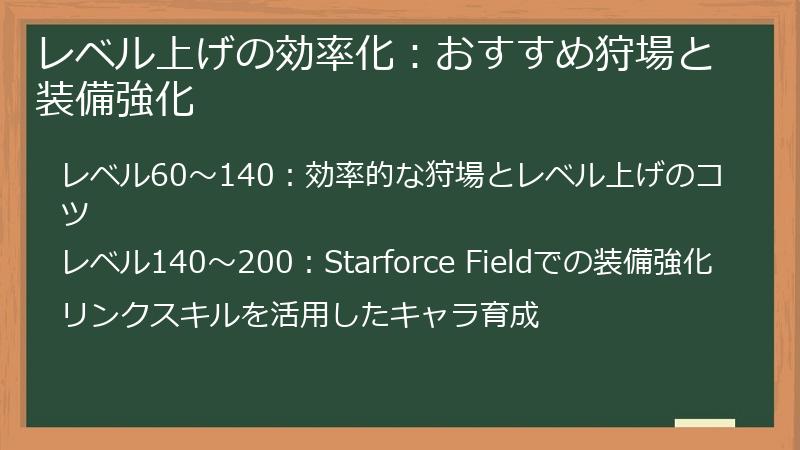 レベル上げの効率化：おすすめ狩場と装備強化

レベル60～140：効率的な狩場とレベル上げのコツ

レベル140～200：Starforce Fieldでの装備強化

リンクスキルを活用したキャラ育成